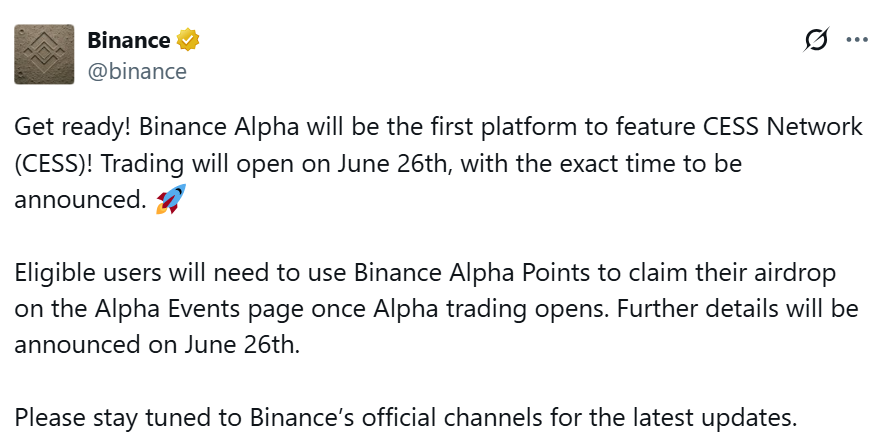 Binance
@binance

Get ready! Binance Alpha will be the first platform to feature CESS Network (CESS)! Trading will open on June 26th, with the exact time to be announced. 🚀

Eligible users will need to use Binance Alpha Points to claim their airdrop on the Alpha Events page once Alpha trading opens. Further details will be announced on June 26th.

Please stay tuned to Binance's official channels for the latest updates.